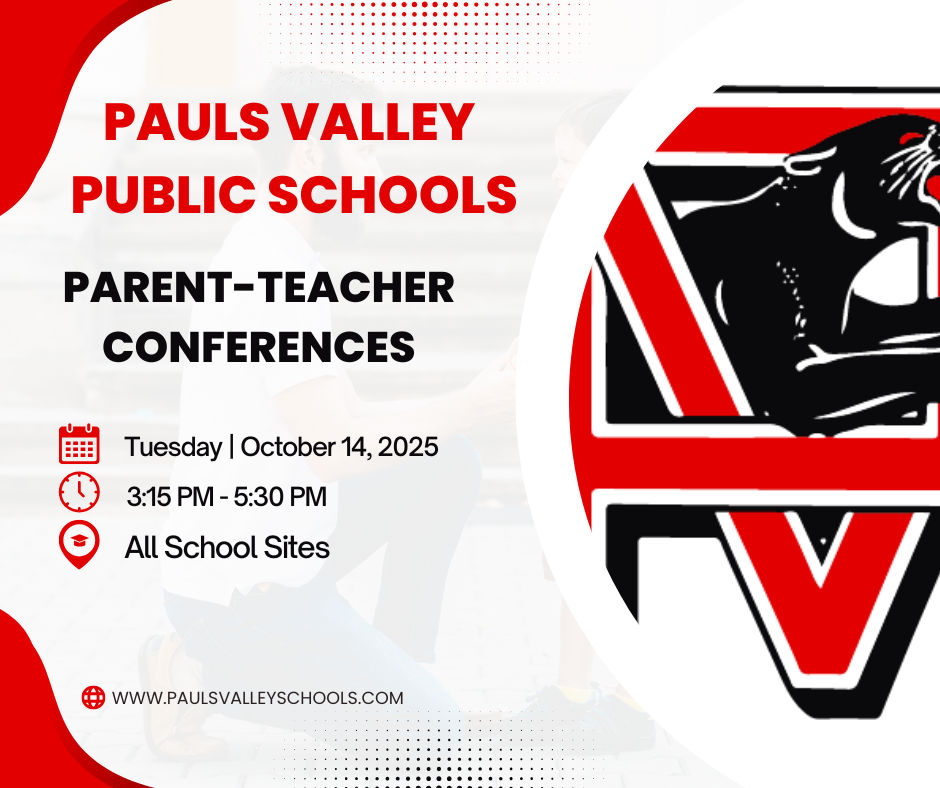 PAULS VALLEY PUBLIC SCHOOLS

PARENT-TEACHER CONFERENCES

Tuesday | October 14, 2025

3:15 PM - 5:30 PM

All School Sites

WWW.PAULSVALLEYSCHOOLS.COM